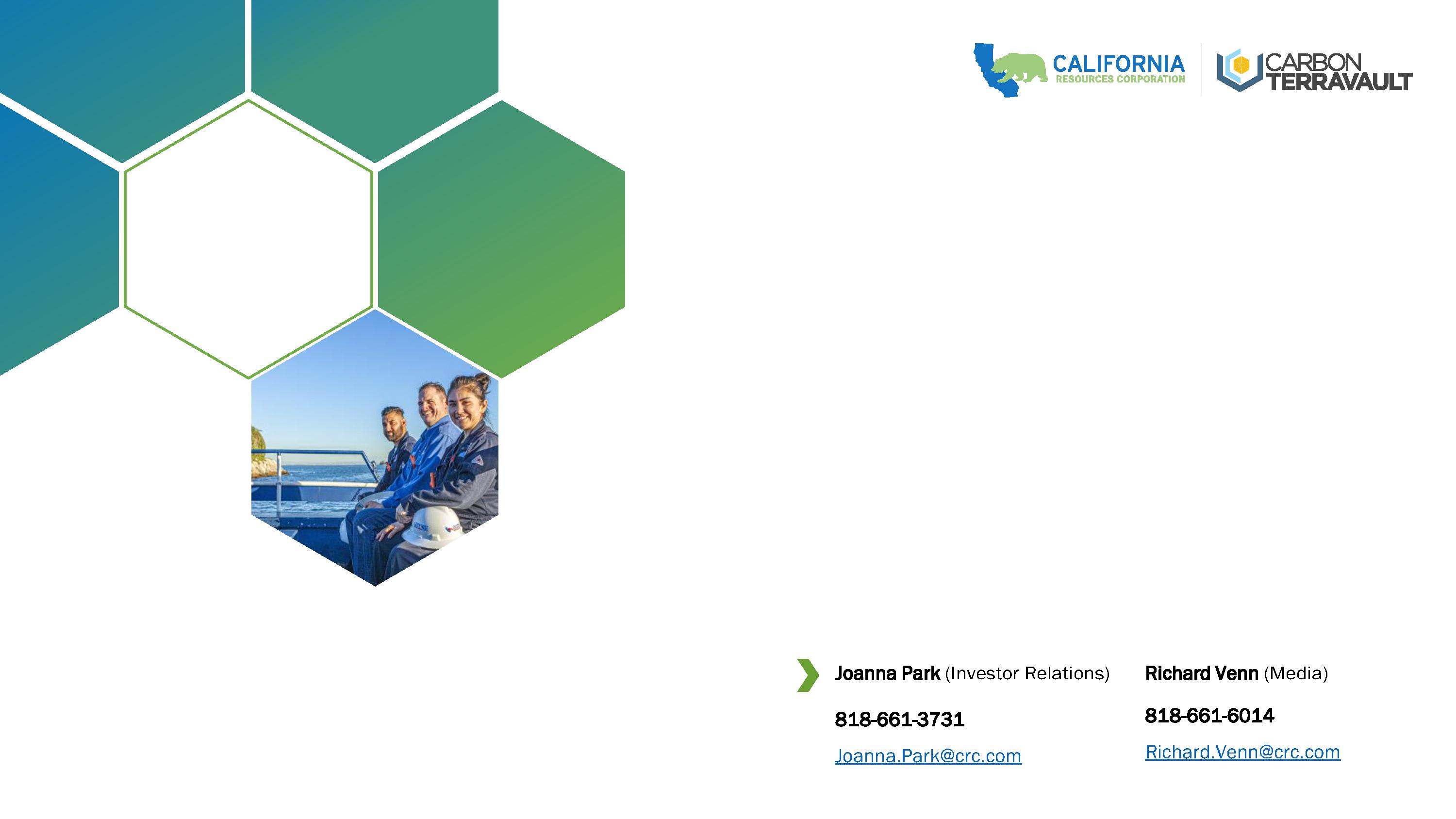 CALIFORNIA
RESOURCES CORPORATION

CARBON
TERRAVAULT

Joanna Park (Investor Relations)

818-661-3731

Joanna.Park@crc.com

Richard Venn (Media)

818-661-6014

Richard.Venn@crc.com